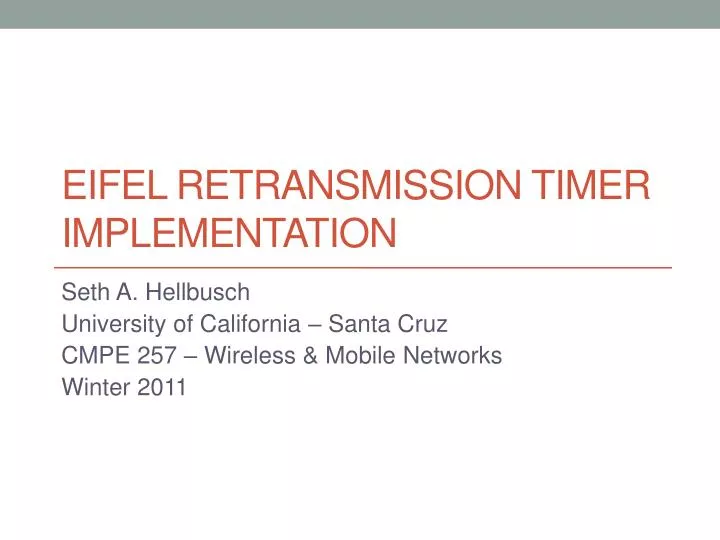 EIFEL RETRANSMISSION TIMER IMPLEMENTATION

Seth A. Hellbusch
University of California – Santa Cruz
CMPE 257 – Wireless & Mobile Networks
Winter 2011